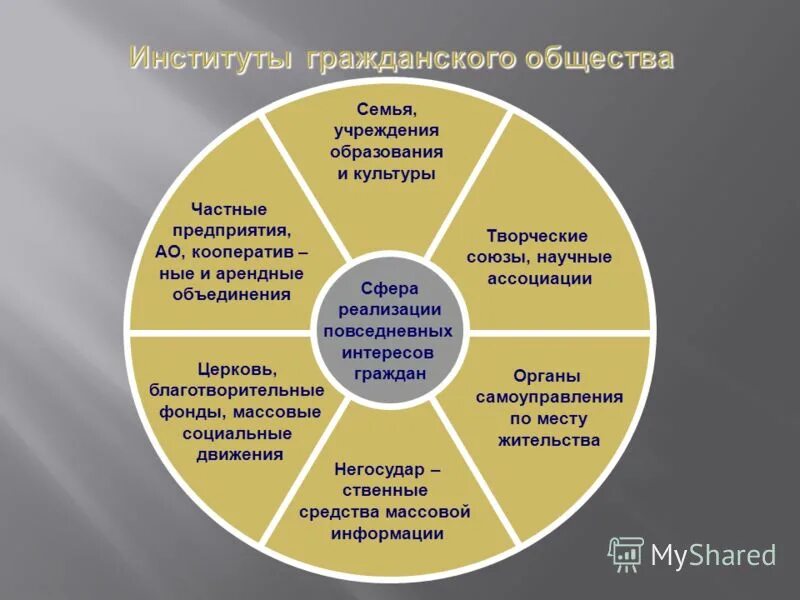 Институты гражданского общества

Семья, учреждения образования и культуры

Творческие союзы, научные ассоциации

Органы самоуправления по месту жительства

Негосудар – ственные средства массовой информации

Церковь, благотворительные фонды, массовые социальные движения

Частные предприятия, АО, кооператив – ные и арендные объединения

Сфера реализации повседневных интересов граждан

MyShared